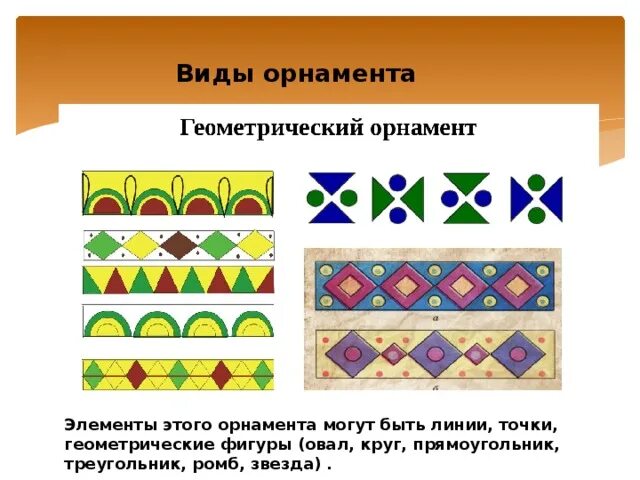 Виды орнамента

Геометрический орнамент

а

б

Элементы этого орнамента могут быть линии, точки, геометрические фигуры (овал, круг, прямоугольник, треугольник, ромб, звезда) .